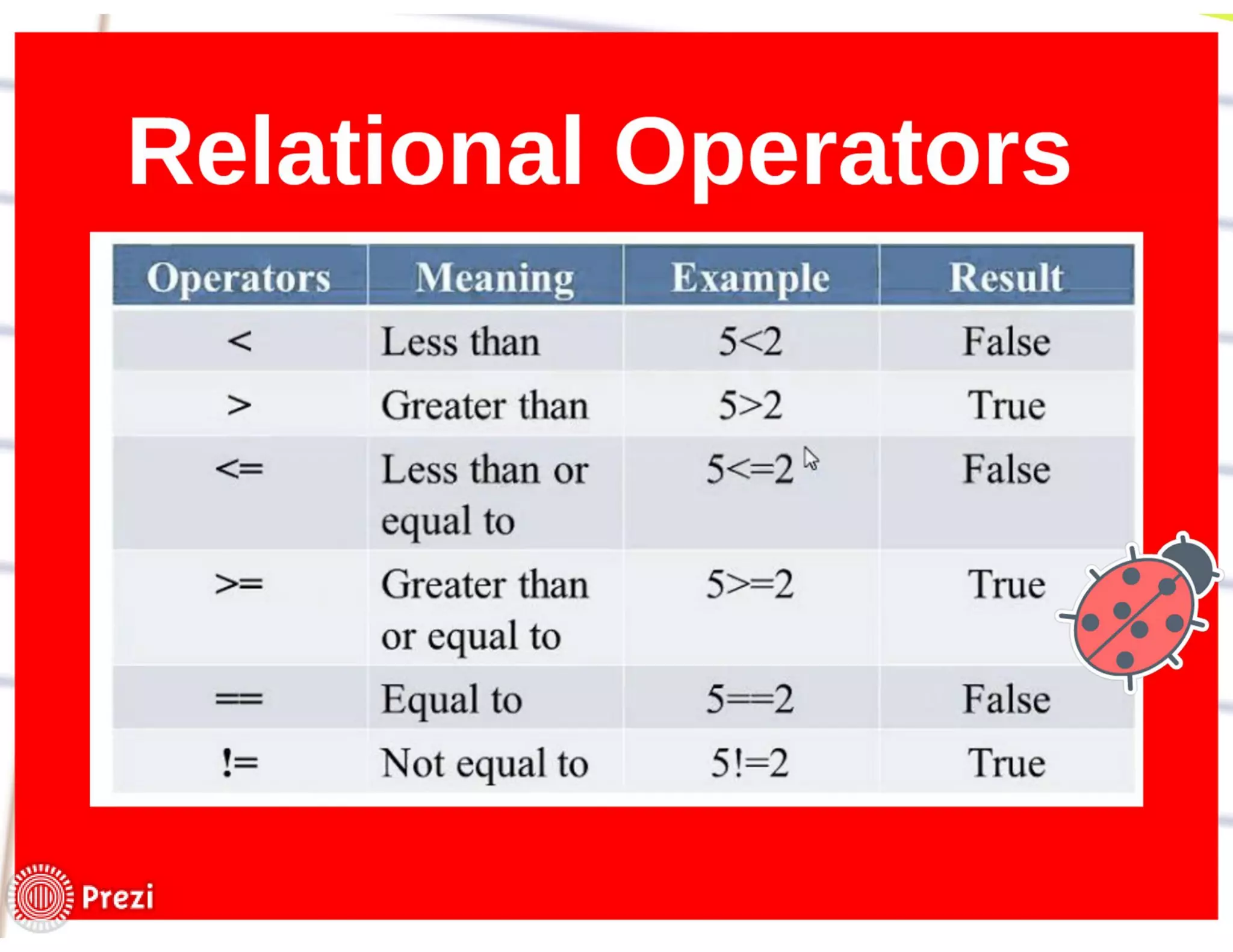 Relational Operators

| Operators | Meaning | Example | Result |
|---|---|---|---|
| < | Less than | 5<2 | False |
| > | Greater than | 5>2 | True |
| <= | Less than or equal to | 5<=2 | False |
| >= | Greater than or equal to | 5>=2 | True |
| == | Equal to | 5==2 | False |
| != | Not equal to | 5!=2 | True |

Prezi